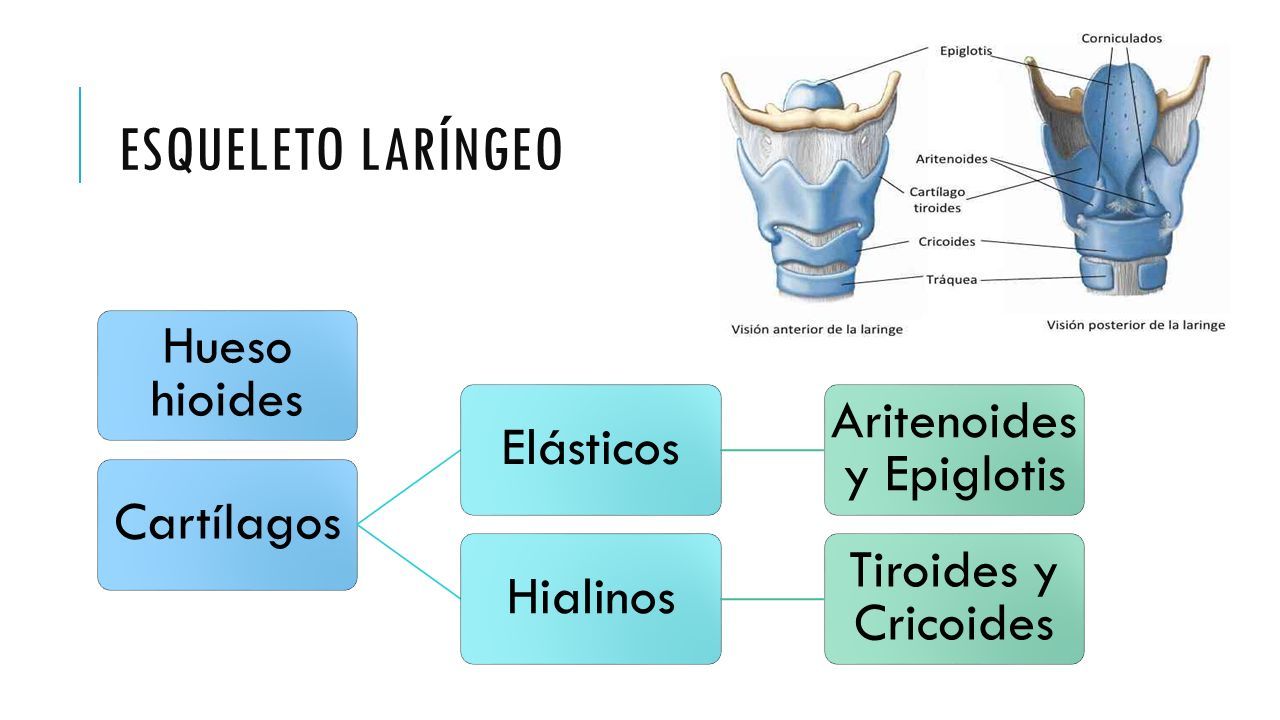 ESQUELETO LARÍNGEO

Epiglotis
Corniculados
Aritenoides
Cartílago tiroides
Cricoides
Tráquea
Visión anterior de la laringe
Visión posterior de la laringe

Hueso hioides

Cartílagos

Elásticos

Aritenoides y Epiglotis

Hialinos

Tiroides y Cricoides